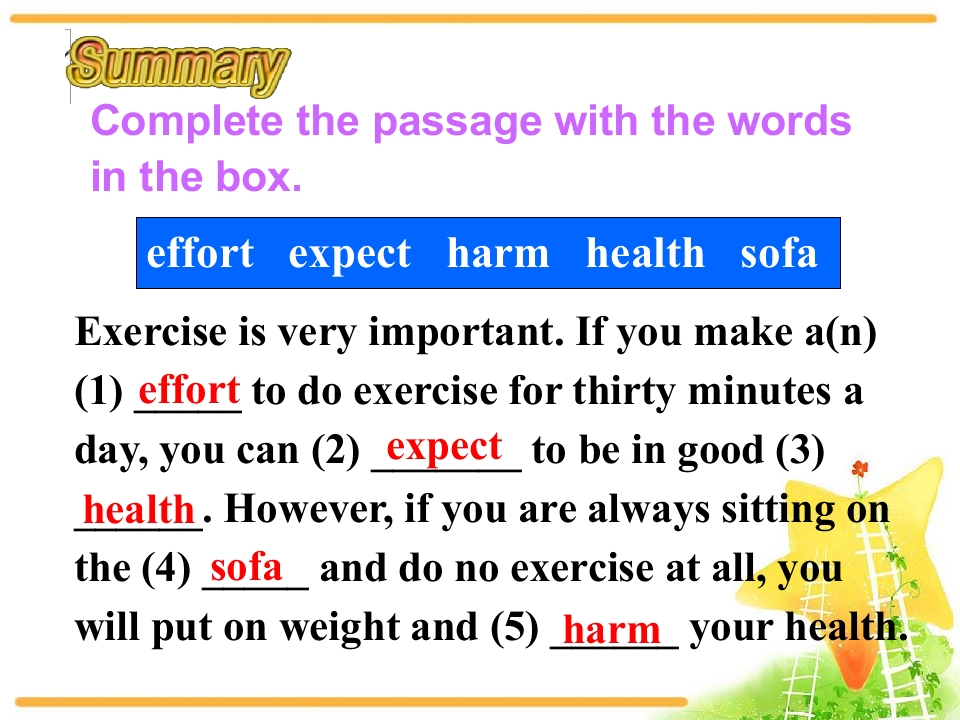 Summary

Complete the passage with the words in the box.

effort expect harm health sofa

Exercise is very important. If you make a(n) (1) effort to do exercise for thirty minutes a day, you can (2) expect to be in good (3) health. However, if you are always sitting on the (4) sofa and do no exercise at all, you will put on weight and (5) harm your health.